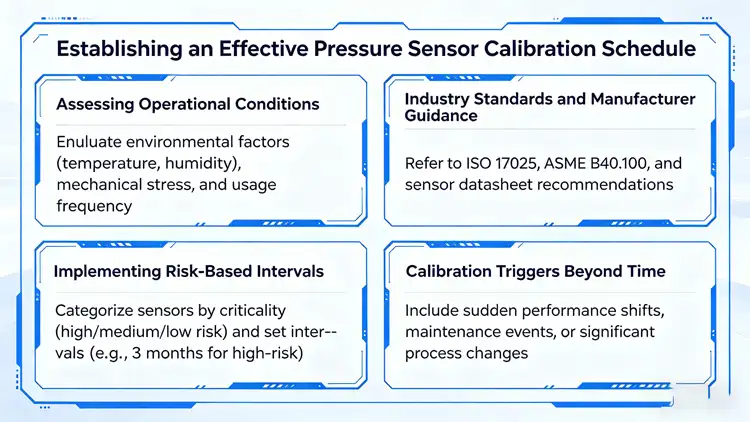 Establishing an Effective Pressure Sensor Calibration Schedule

Assessing Operational Conditions

Enuluate environmental factors (temperature, humidity), mechanical stress, and usage frequency

Industry Standards and Manufacturer Guidance

Refer to ISO 17025, ASME B40.100, and sensor datasheet recommendations

Implementing Risk-Based Intervals

Categorize sensors by criticality (high/medium/low risk) and set inter--vals (e.g., 3 months for high-risk)

Calibration Triggers Beyond Time

Include sudden performance shifts, maintenance events, or significant process changes